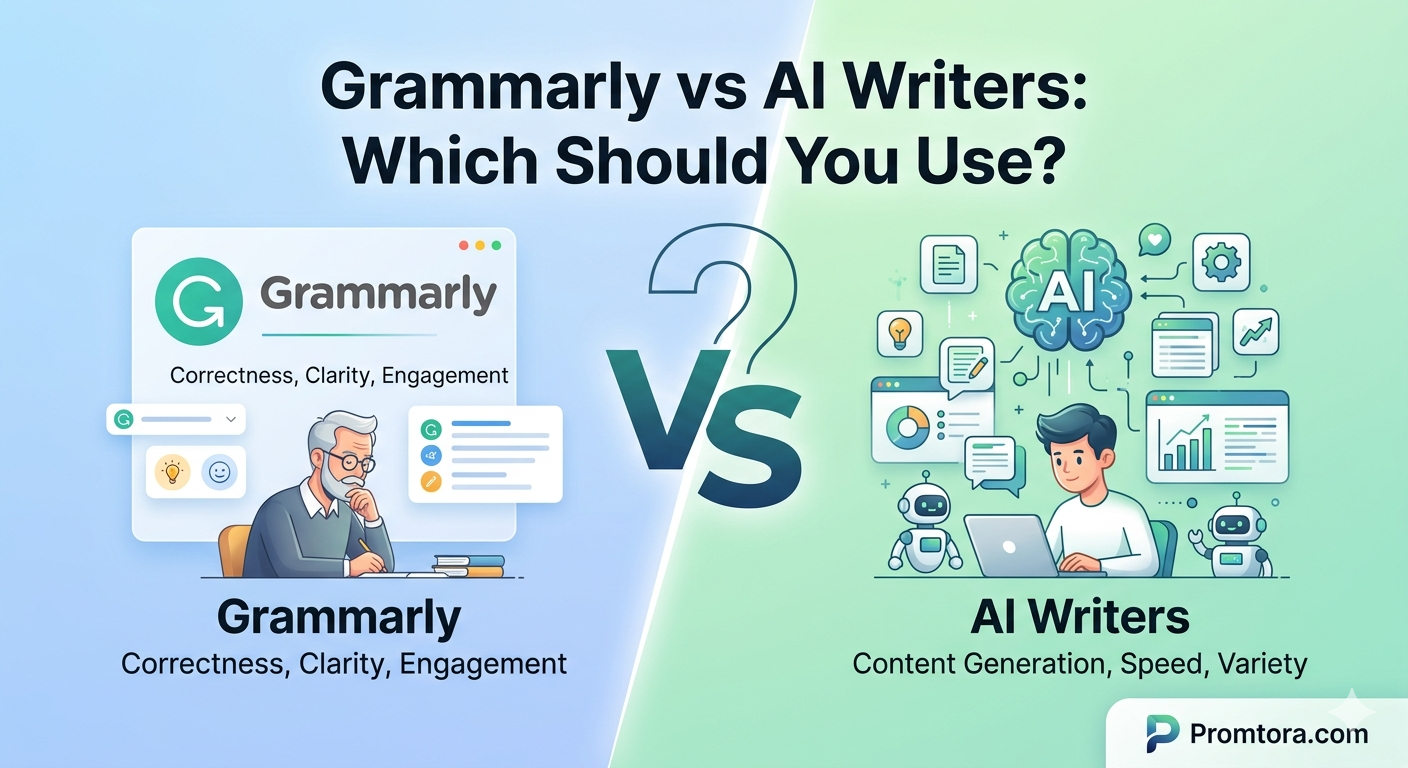 Grammarly vs AI Writers: Which Should You Use?

Grammarly

Correctness, Clarity, Engagement

VS

AI

Grammarly
Correctness, Clarity, Engagement

AI Writers
Content Generation, Speed, Variety

Promtora.com